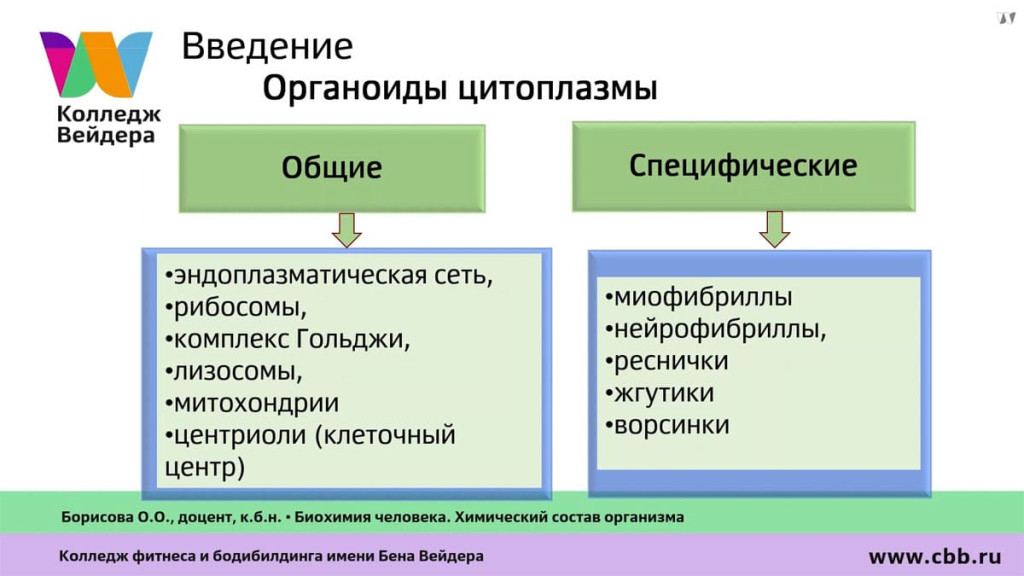 Колледж Вейдера

Введение
Органоиды цитоплазмы

Общие

•эндоплазматическая сеть,
•рибосомы,
•комплекс Гольджи,
•лизосомы,
•митохондрии
•центриоли (клеточный центр)

Специфические

•миофибриллы
•нейрофибриллы,
•реснички
•жгутики
•ворсинки

Борисова О.О., доцент, к.б.н. • Биохимия человека. Химический состав организма

Колледж фитнеса и бодибилдинга имени Бена Вейдера

www.cbb.ru